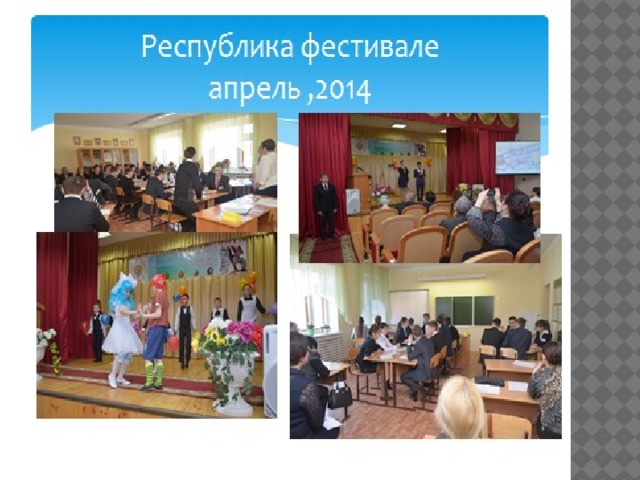 Республика фестивале
апрель ,2014